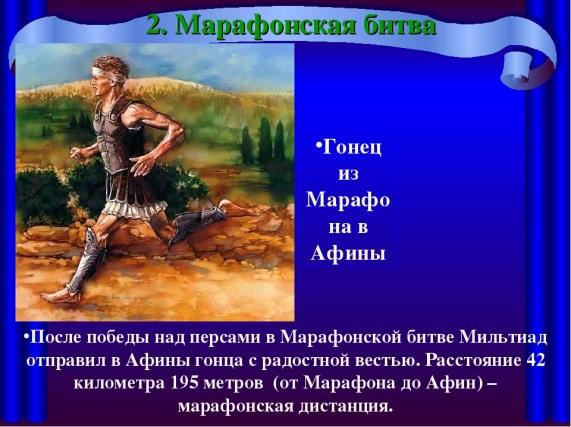 2. Марафонская битва

•Гонец из Марафо на в Афины

•После победы над персами в Марафонской битве Мильтиад отправил в Афины гонца с радостной вестью. Расстояние 42 километра 195 метров (от Марафона до Афин) – марафонская дистанция.